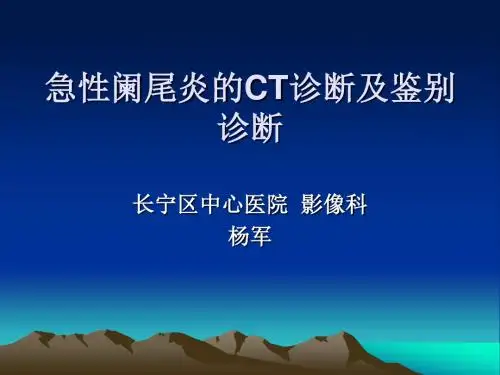 急性阑尾炎的CT诊断及鉴别诊断

长宁区中心医院 影像科
杨军